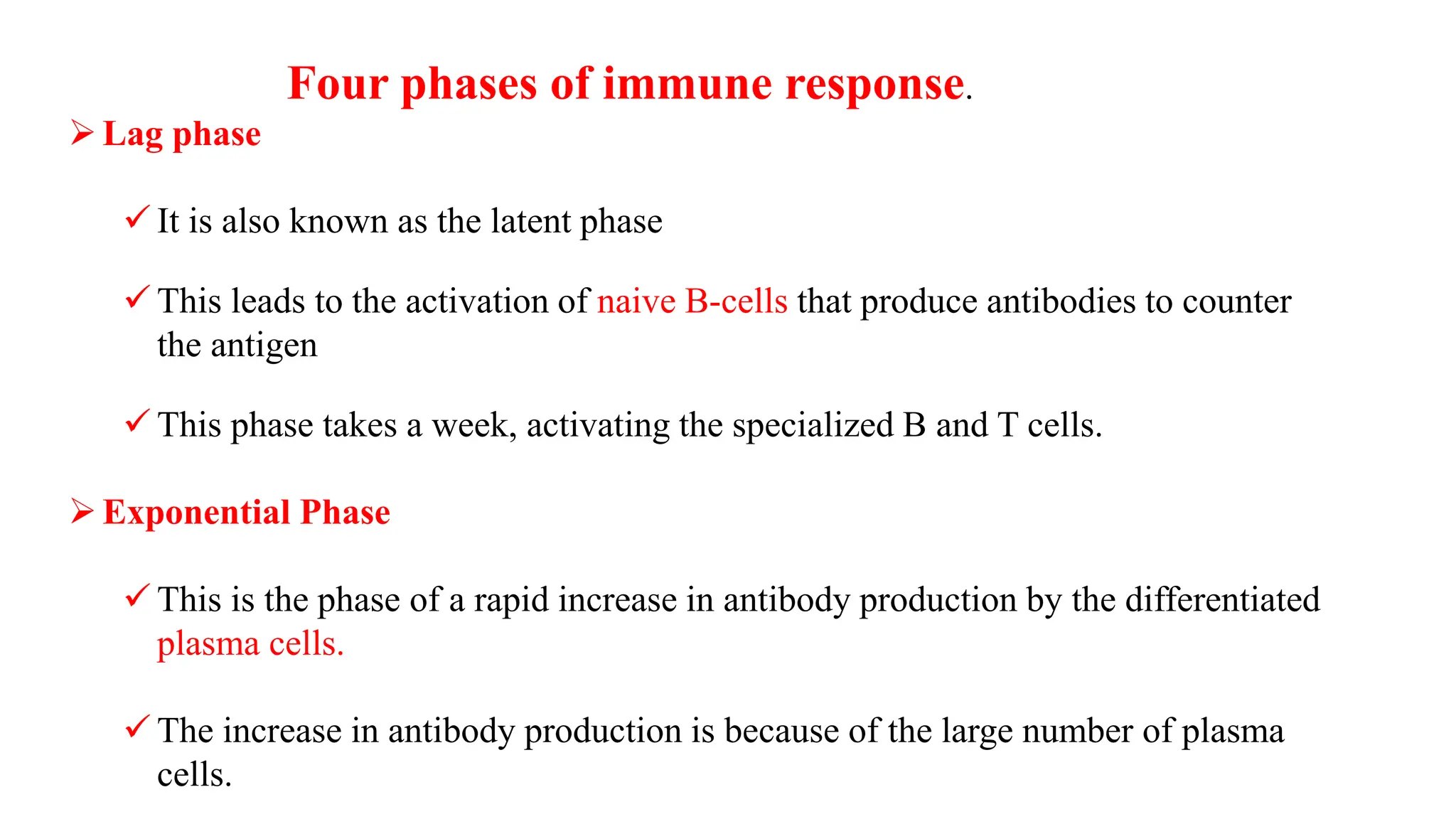 Four phases of immune response.

➢ Lag phase

✓ It is also known as the latent phase

✓ This leads to the activation of naive B-cells that produce antibodies to counter the antigen

✓ This phase takes a week, activating the specialized B and T cells.

➢ Exponential Phase

✓ This is the phase of a rapid increase in antibody production by the differentiated plasma cells.

✓ The increase in antibody production is because of the large number of plasma cells.